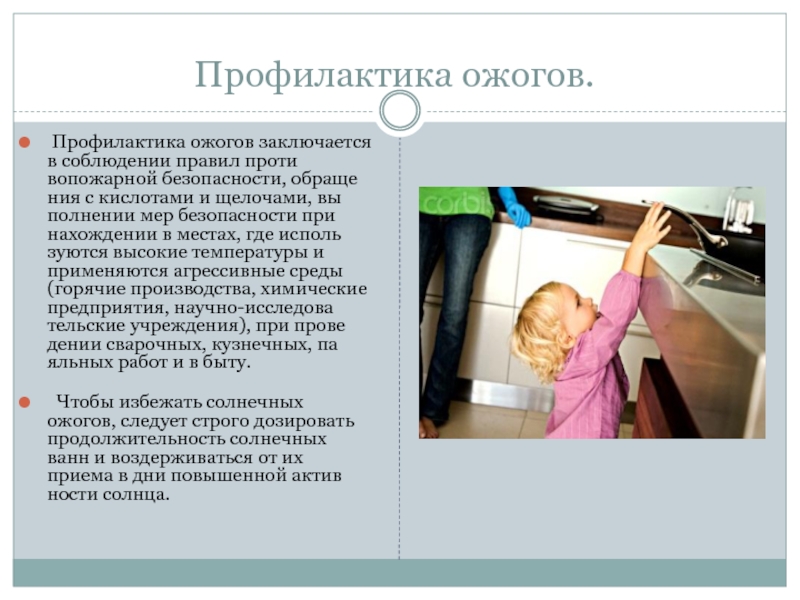 Профилактика ожогов.

Профилактика ожогов заключается в соблюдении правил проти вопожарной безопасности, обраще ния с кислотами и щелочами, вы полнении мер безопасности при нахождении в местах, где исполь зуются высокие температуры и применяются агрессивные среды (горячие производства, химические предприятия, научно-исследова тельские учреждения), при прове дении сварочных, кузнечных, па яльных работ и в быту.

Чтобы избежать солнечных ожогов, следует строго дозировать продолжительность солнечных ванн и воздерживаться от их приема в дни повышенной актив ности солнца.

corbis